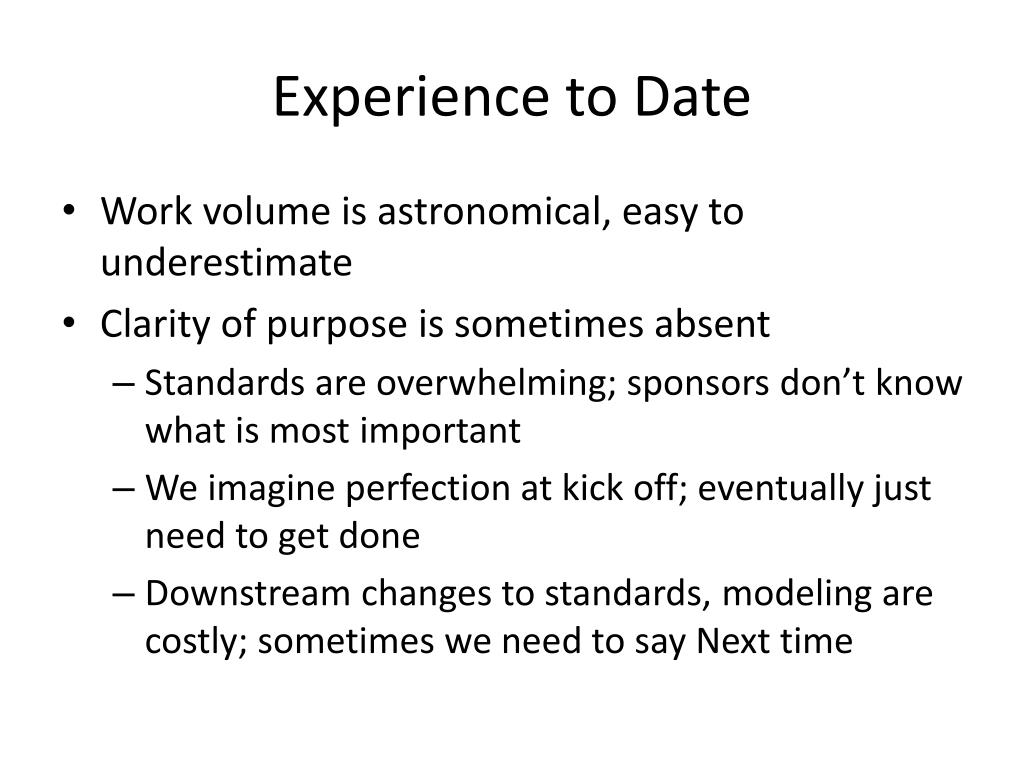 Experience to Date

• Work volume is astronomical, easy to underestimate
• Clarity of purpose is sometimes absent
– Standards are overwhelming; sponsors don’t know what is most important
– We imagine perfection at kick off; eventually just need to get done
– Downstream changes to standards, modeling are costly; sometimes we need to say Next time